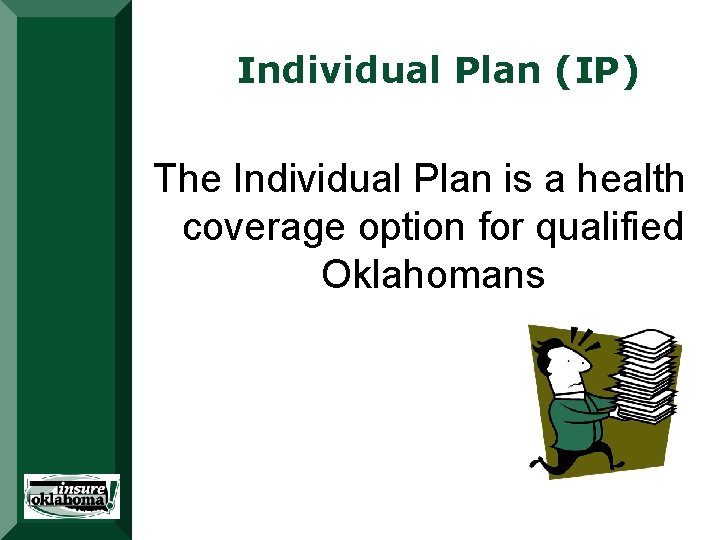 Individual Plan (IP)

The Individual Plan is a health coverage option for qualified Oklahomans

insure oklahoma!